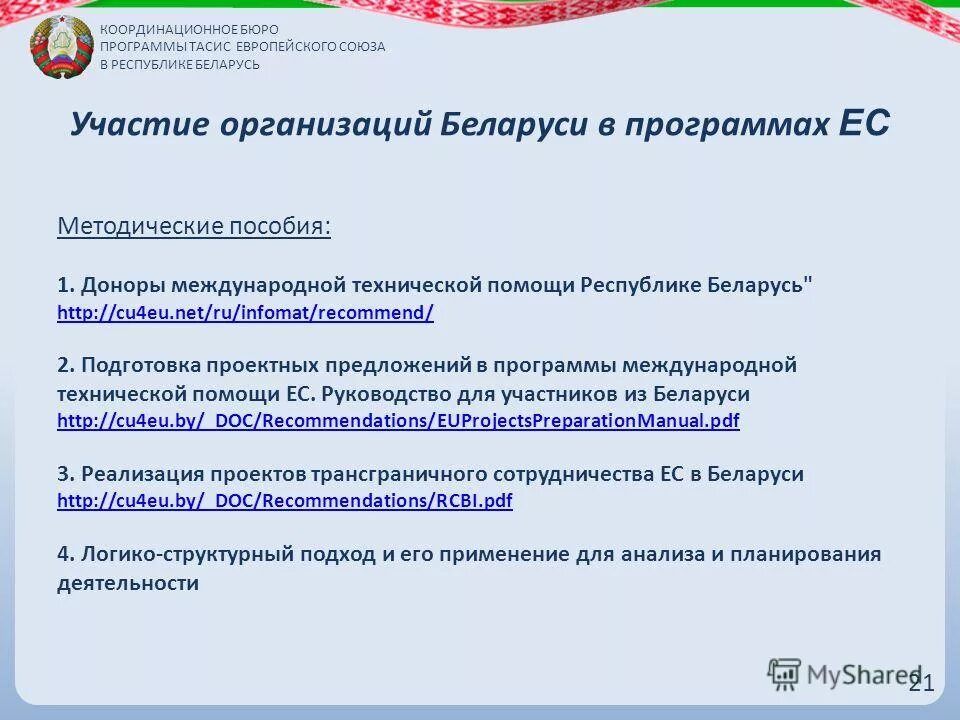 КООРДИНАЦИОННОЕ БЮРО
ПРОГРАММЫ ТАСИС ЕВРОПЕЙСКОГО СОЮЗА
В РЕСПУБЛИКЕ БЕЛАРУСЬ

Участие организаций Беларуси в программах ЕС

Методические пособия:

1. Доноры международной технической помощи Республике Беларусь"
http://cu4eu.net/ru/infomat/recommend/

2. Подготовка проектных предложений в программы международной технической помощи ЕС. Руководство для участников из Беларуси
http://cu4eu.by/_DOC/Recommendations/EUProjectsPreparationManual.pdf

3. Реализация проектов трансграничного сотрудничества ЕС в Беларуси
http://cu4eu.by/_DOC/Recommendations/RCBI.pdf

4. Логико-структурный подход и его применение для анализа и планирования деятельности

MyShared

21